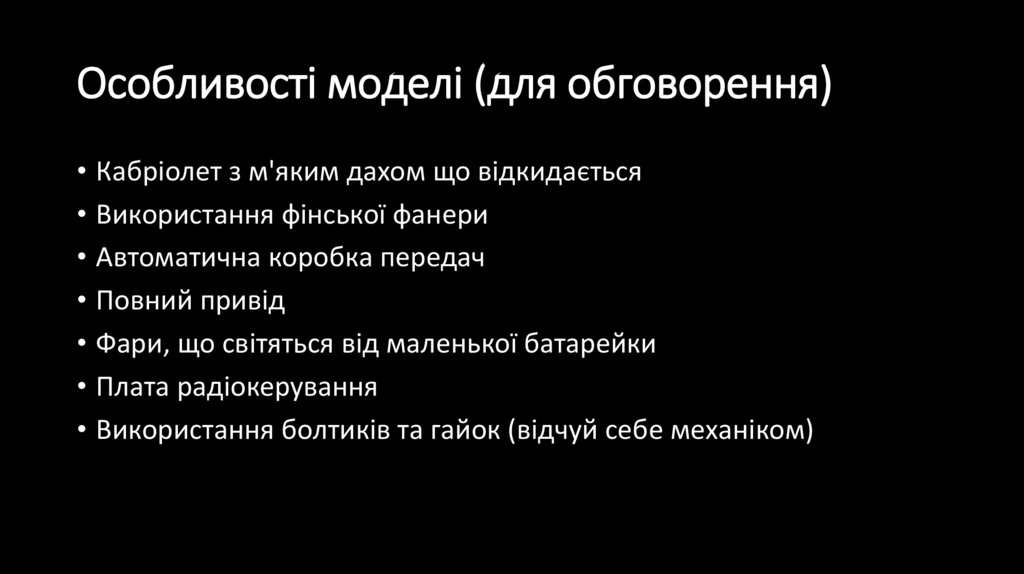 Особливості моделі (для обговорення)

• Кабріолет з м'яким дахом що відкидається
• Використання фінської фанери
• Автоматична коробка передач
• Повний привід
• Фари, що світяться від маленької батарейки
• Плата радіокерування
• Використання болтиків та гайок (відчуй себе механіком)